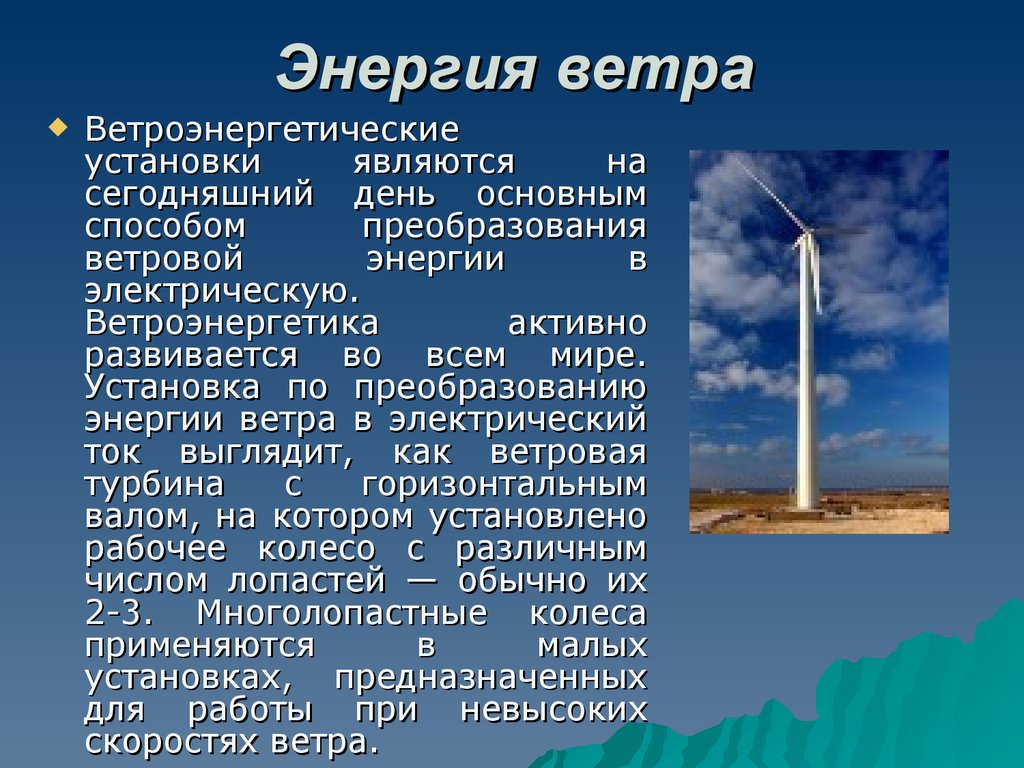 Энергия ветра

Ветроэнергетические установки являются на сегодняшний день основным способом преобразования ветровой энергии в электрическую. Ветроэнергетика активно развивается во всем мире. Установка по преобразованию энергии ветра в электрический ток выглядит, как ветровая турбина с горизонтальным валом, на котором установлено рабочее колесо с различным числом лопастей — обычно их 2-3. Многолопастные колеса применяются в малых установках, предназначенных для работы при невысоких скоростях ветра.